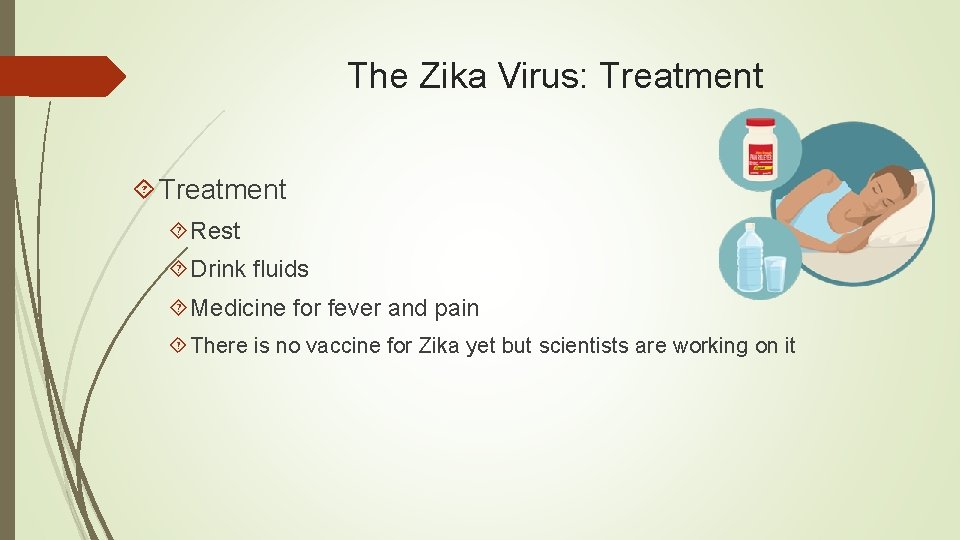 The Zika Virus: Treatment

Treatment

Rest

Drink fluids

Medicine for fever and pain

There is no vaccine for Zika yet but scientists are working on it